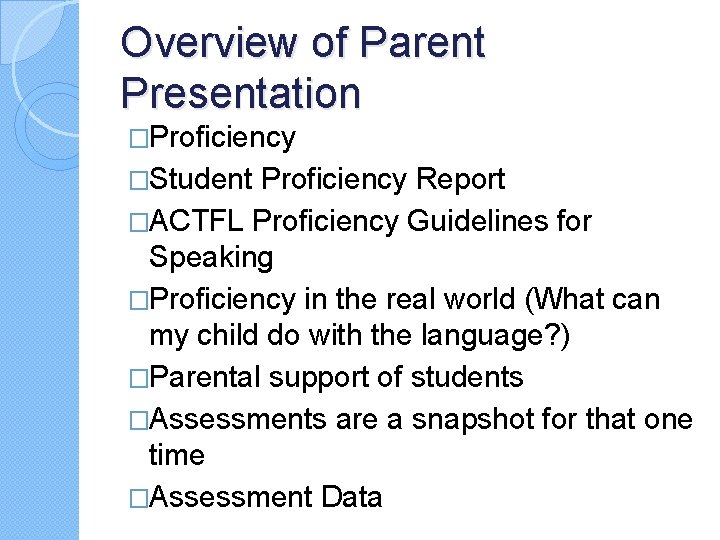 Overview of Parent Presentation

□Proficiency
□Student Proficiency Report
□ACTFL Proficiency Guidelines for Speaking
□Proficiency in the real world (What can my child do with the language?)
□Parental support of students
□Assessments are a snapshot for that one time
□Assessment Data